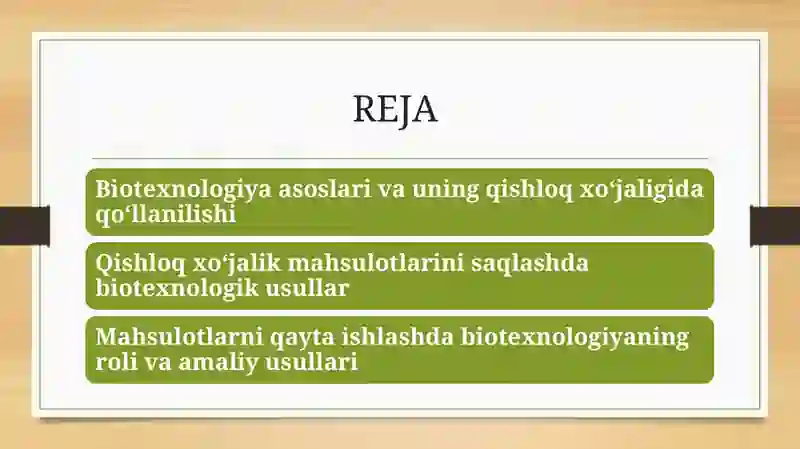 REJA

Biotexnologiya asoslari va uning qishloq xo‘jaligida qo‘llanilishi

Qishloq xo‘jalik mahsulotlarini saqlashda biotexnologik usullar

Mahsulotlarni qayta ishlashda biotexnologiyaning roli va amaliy usullari